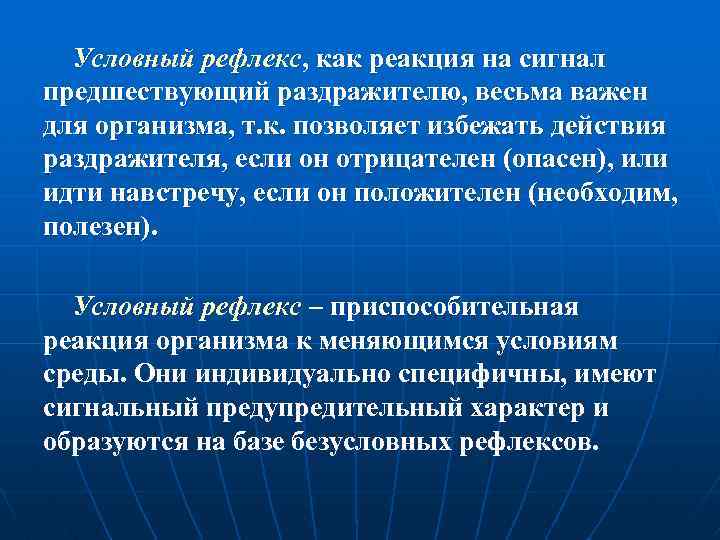 Условный рефлекс, как реакция на сигнал предшествующий раздражителю, весьма важен для организма, т.к. позволяет избежать действия раздражителя, если он отрицателен (опасен), или идти навстречу, если он положителен (необходим, полезен).

Условный рефлекс – приспособительная реакция организма к меняющимся условиям среды. Они индивидуально специфичны, имеют сигнальный предупредительный характер и образуются на базе безусловных рефлексов.